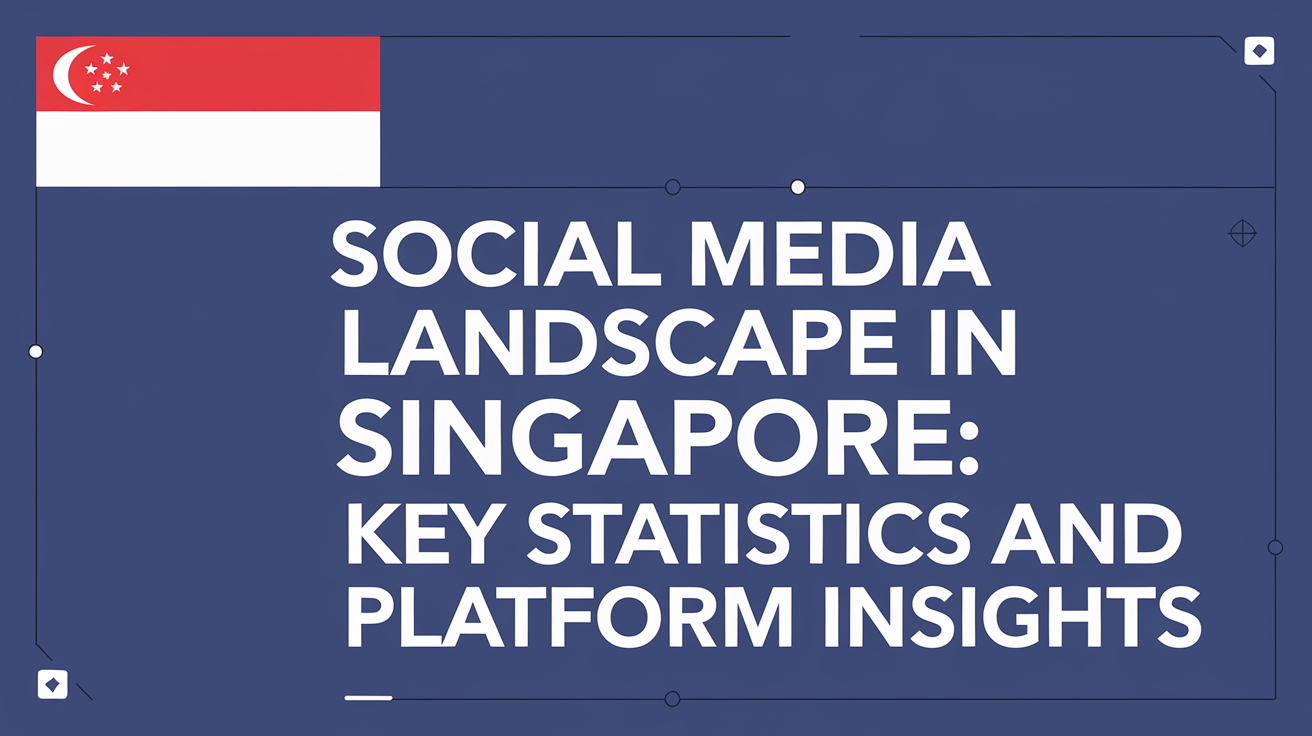 SOCIAL MEDIA LANDSCAPE IN SINGAPORE: KEY STATISTICS AND PLATFORM INSIGHTS